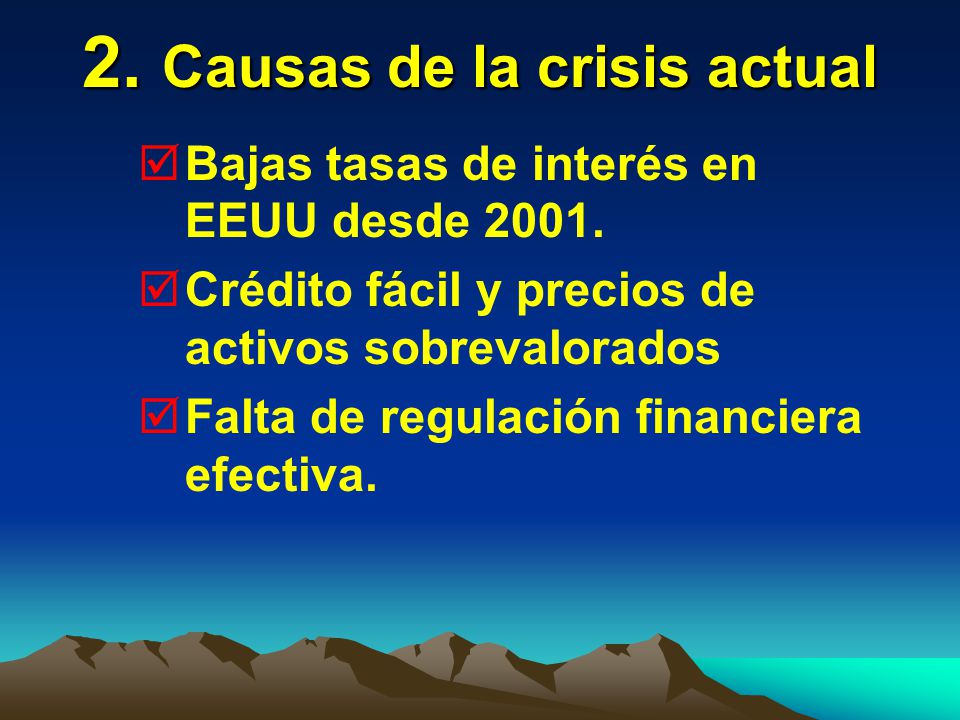 2. Causas de la crisis actual

☑ Bajas tasas de interés en EEUU desde 2001.

☑ Crédito fácil y precios de activos sobrevalorados

☑ Falta de regulación financiera efectiva.